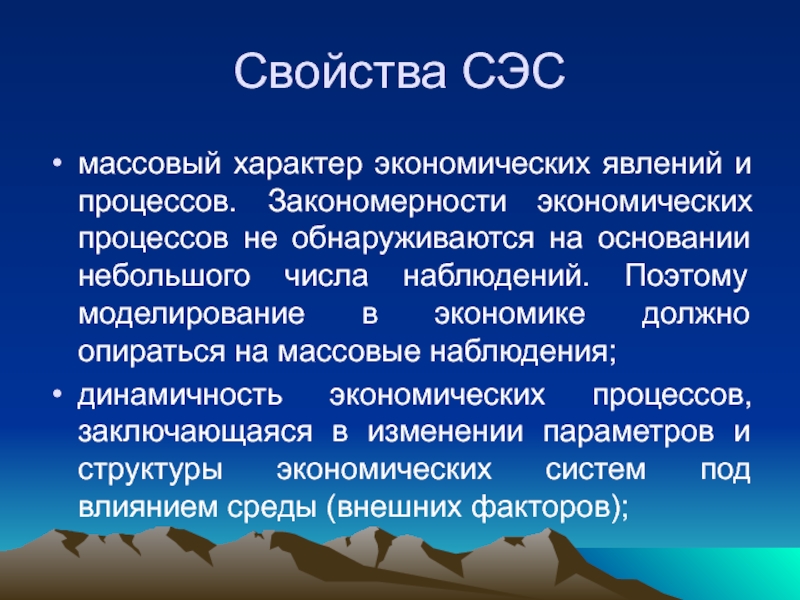 Свойства СЭС

• массовый характер экономических явлений и процессов. Закономерности экономических процессов не обнаруживаются на основании небольшого числа наблюдений. Поэтому моделирование в экономике должно опираться на массовые наблюдения;

• динамичность экономических процессов, заключающаяся в изменении параметров и структуры экономических систем под влиянием среды (внешних факторов);